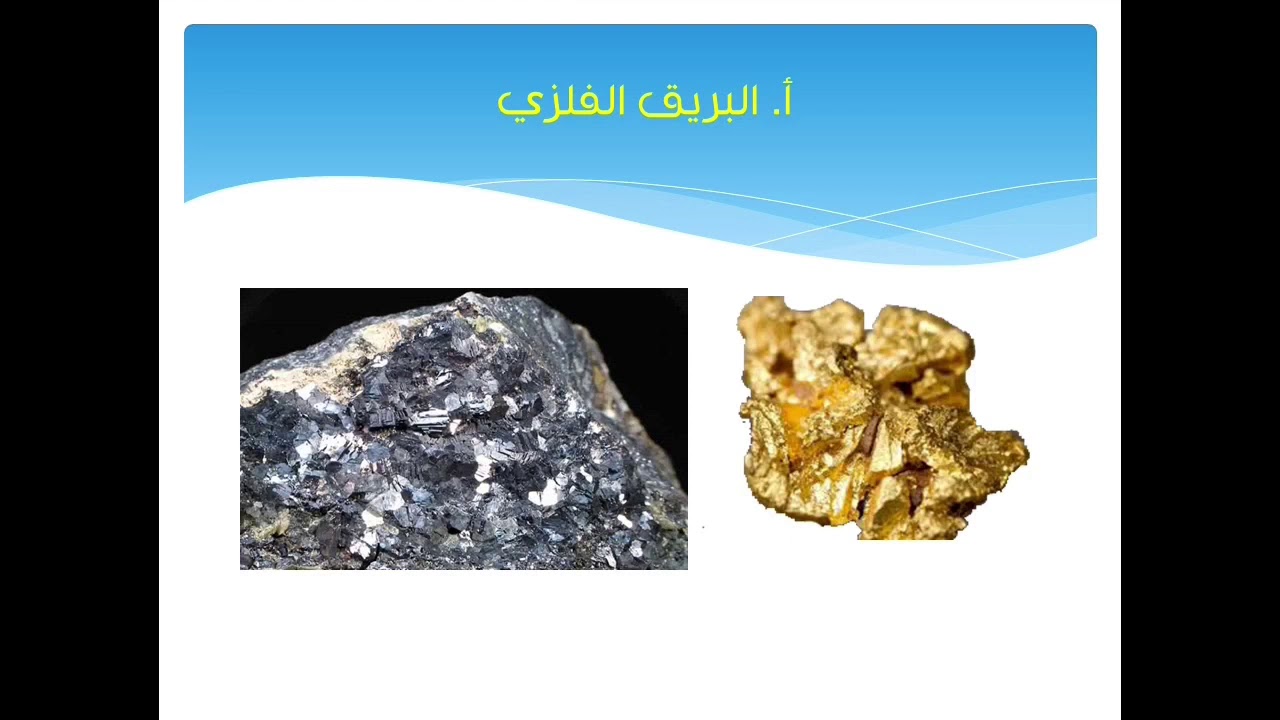 أ. البريق الفلزي